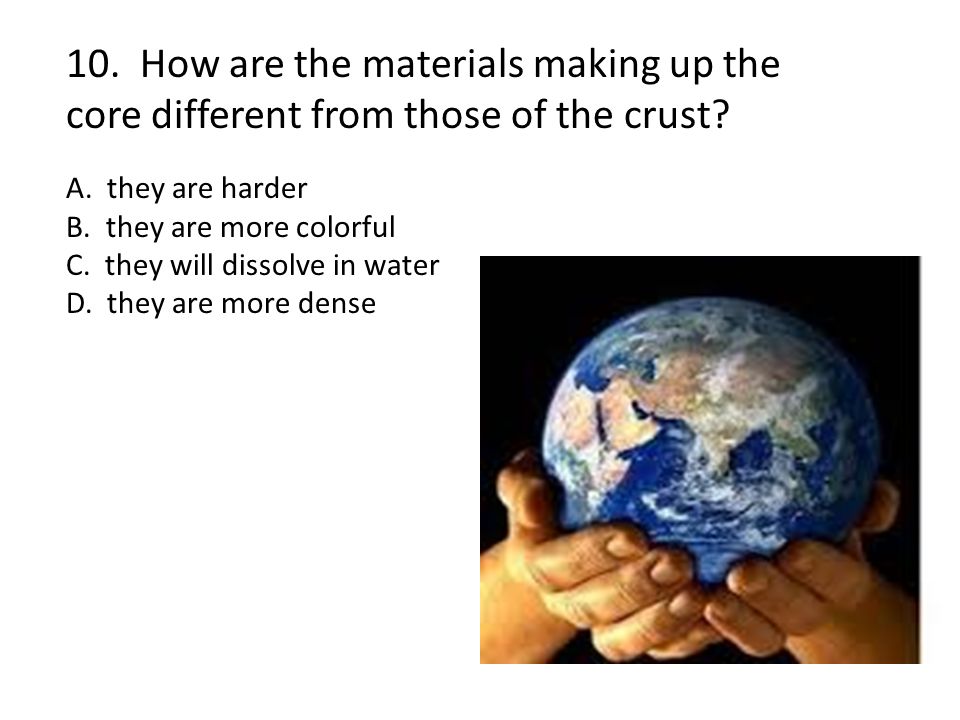 10. How are the materials making up the core different from those of the crust?

A. they are harder
B. they are more colorful
C. they will dissolve in water
D. they are more dense